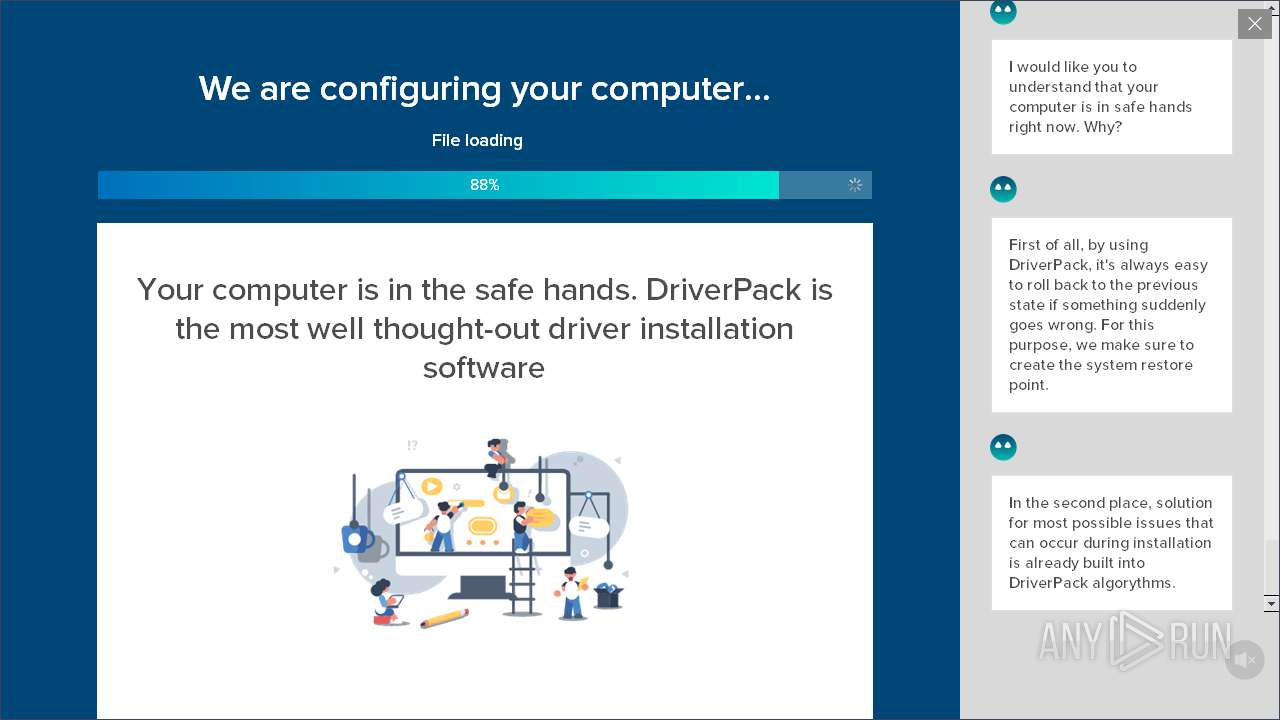 We are configuring your computer...

File loading

88%

Your computer is in the safe hands. DriverPack is the most well thought-out driver installation software

!?

I would like you to understand that your computer is in safe hands right now. Why?

First of all, by using DriverPack, it's always easy to roll back to the previous state if something suddenly goes wrong. For this purpose, we make sure to create the system restore point.

In the second place, solution for most possible issues that can occur during installation is already built into DriverPack algorythms.

ANY RUN